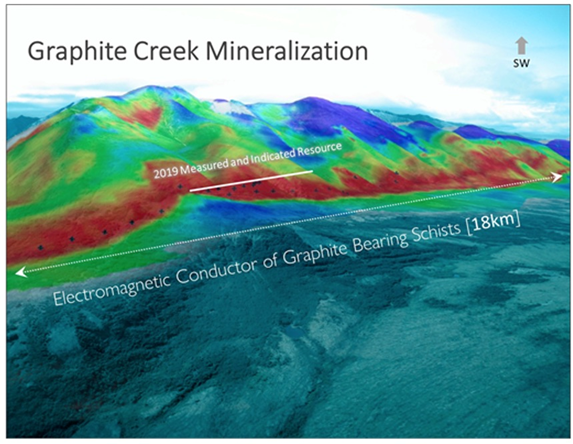 Graphite Creek Mineralization

SW

2019 Measured and Indicated Resource

Electromagnetic Conductor of Graphite Bearing Schists [18km]